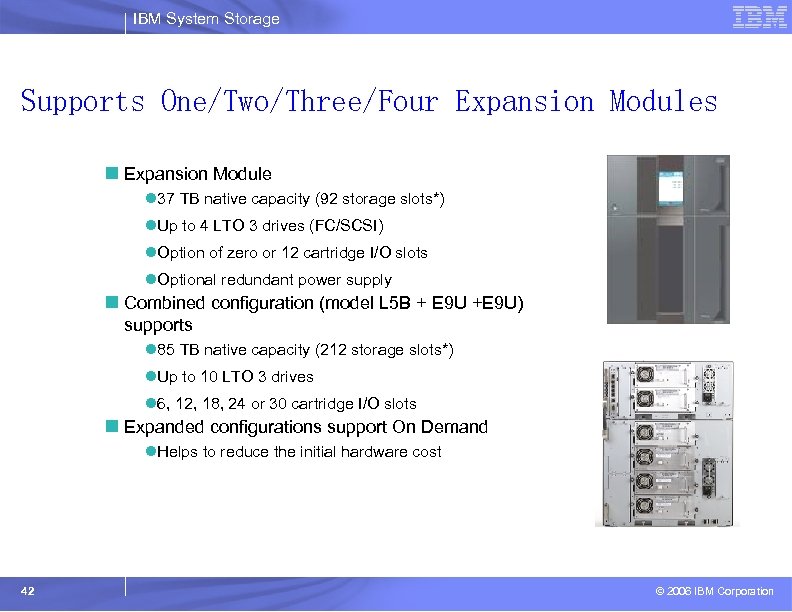 IBM System Storage

IBM

Supports One/Two/Three/Four Expansion Modules

Expansion Module

37 TB native capacity (92 storage slots*)

Up to 4 LTO 3 drives (FC/SCSI)

Option of zero or 12 cartridge I/O slots

Optional redundant power supply

Combined configuration (model L5B + E9U +E9U) supports

85 TB native capacity (212 storage slots*)

Up to 10 LTO 3 drives

6, 12, 18, 24 or 30 cartridge I/O slots

Expanded configurations support On Demand

Helps to reduce the initial hardware cost

42

© 2006 IBM Corporation